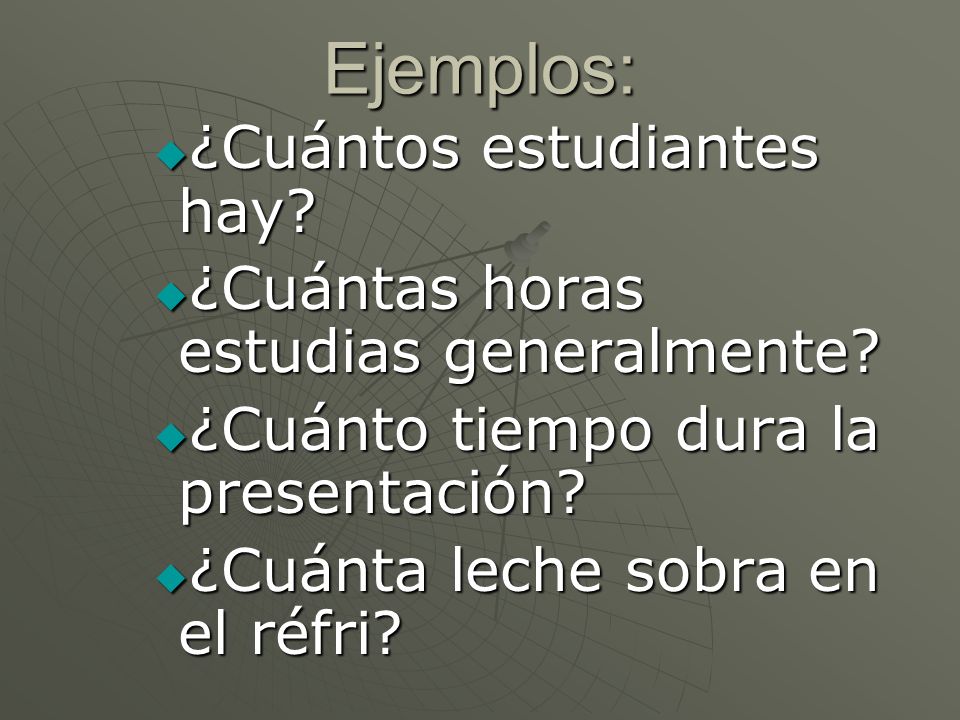 Ejemplos:

¿Cuántos estudiantes hay?

¿Cuántas horas estudias generalmente?

¿Cuánto tiempo dura la presentación?

¿Cuánta leche sobra en el réfri?